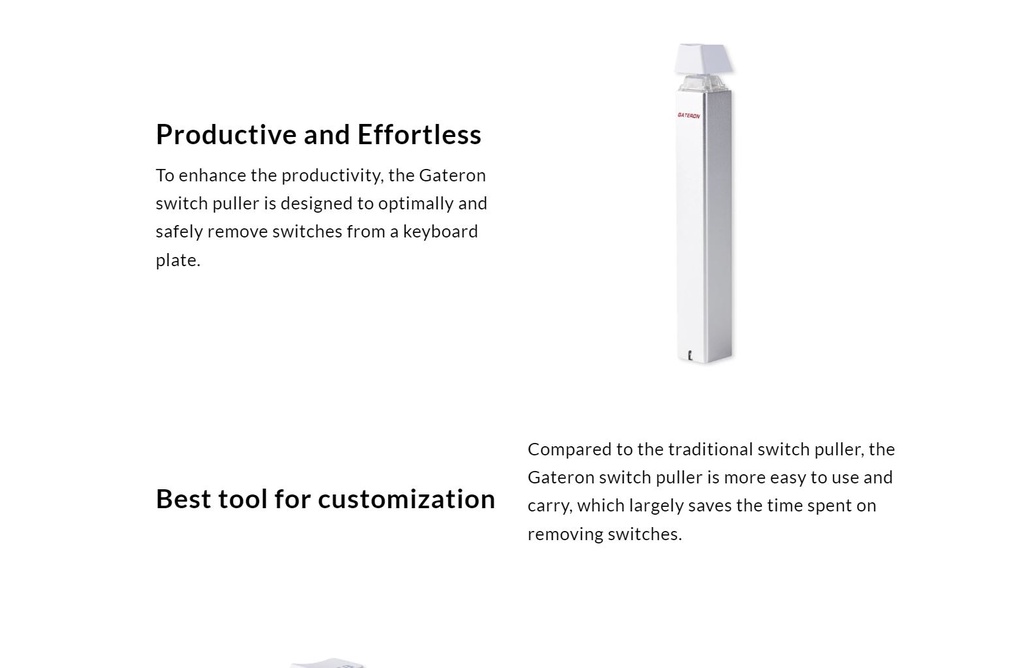 Productive and Effortless

To enhance the productivity, the Gateron switch puller is designed to optimally and safely remove switches from a keyboard plate.

GATERON

Best tool for customization

Compared to the traditional switch puller, the Gateron switch puller is more easy to use and carry, which largely saves the time spent on removing switches.